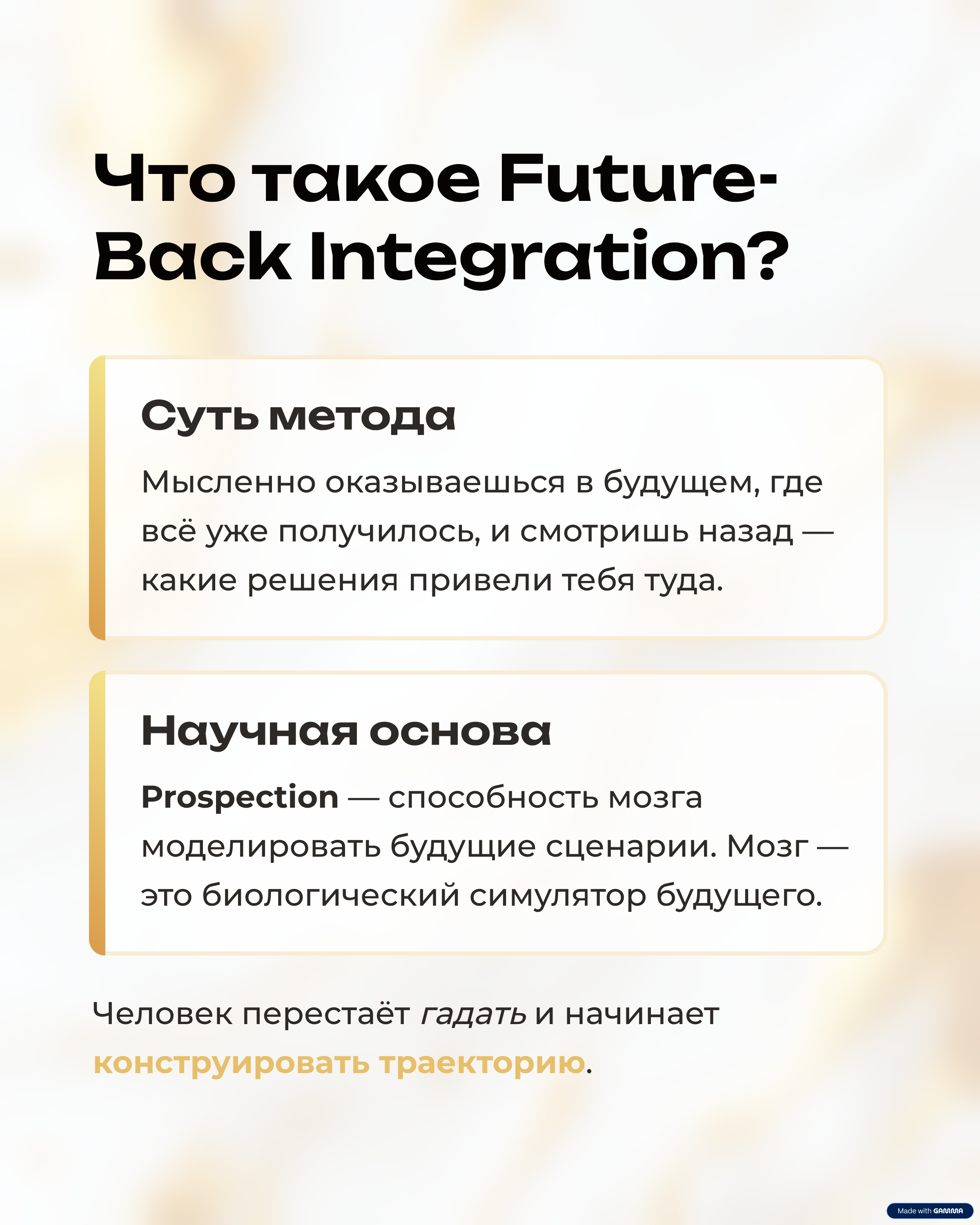 Что такое Future-Back Integration?

Суть метода

Мысленно оказываешься в будущем, где всё уже получилось, и смотришь назад — какие решения привели тебя туда.

Научная основа

Prospection — способность мозга моделировать будущие сценарии. Мозг — это биологический симулятор будущего.

Человек перестаёт гадать и начинает конструировать траекторию.

Made with GAMMA